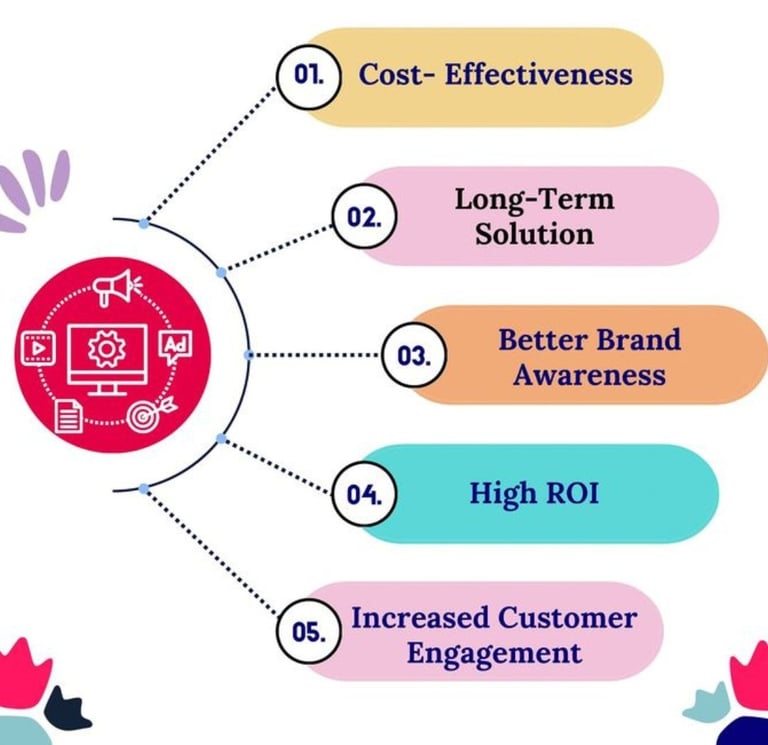 Ad

01. Cost- Effectiveness

02. Long-Term Solution

03. Better Brand Awareness

04. High ROI

05. Increased Customer Engagement